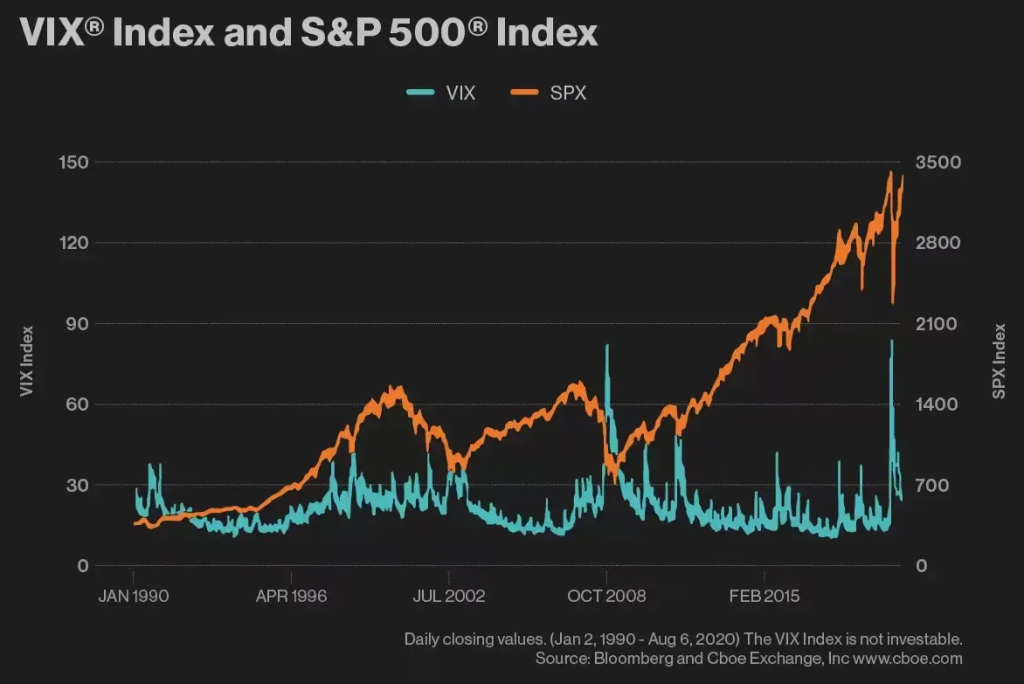 VIX® Index and S&P 500® Index

VIX SPX

VIX Index

150
120
90
60
30
0

SPX Index

3500
2800
2100
1400
700
0

JAN 1990 APR 1996 JUL 2002 OCT 2008 FEB 2015

Daily closing values. (Jan 2, 1990 - Aug 6, 2020) The VIX Index is not investable.
Source: Bloomberg and Cboe Exchange, Inc www.cboe.com